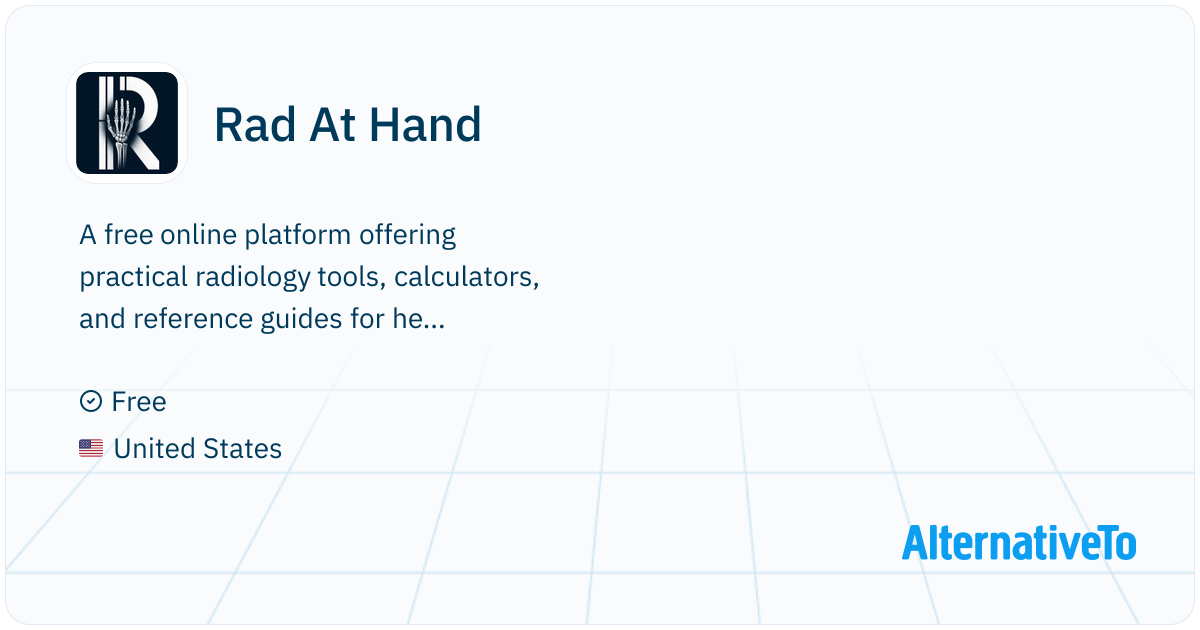 R

Rad At Hand

A free online platform offering practical radiology tools, calculators, and reference guides for he...

Free

United States

AlternativeTo